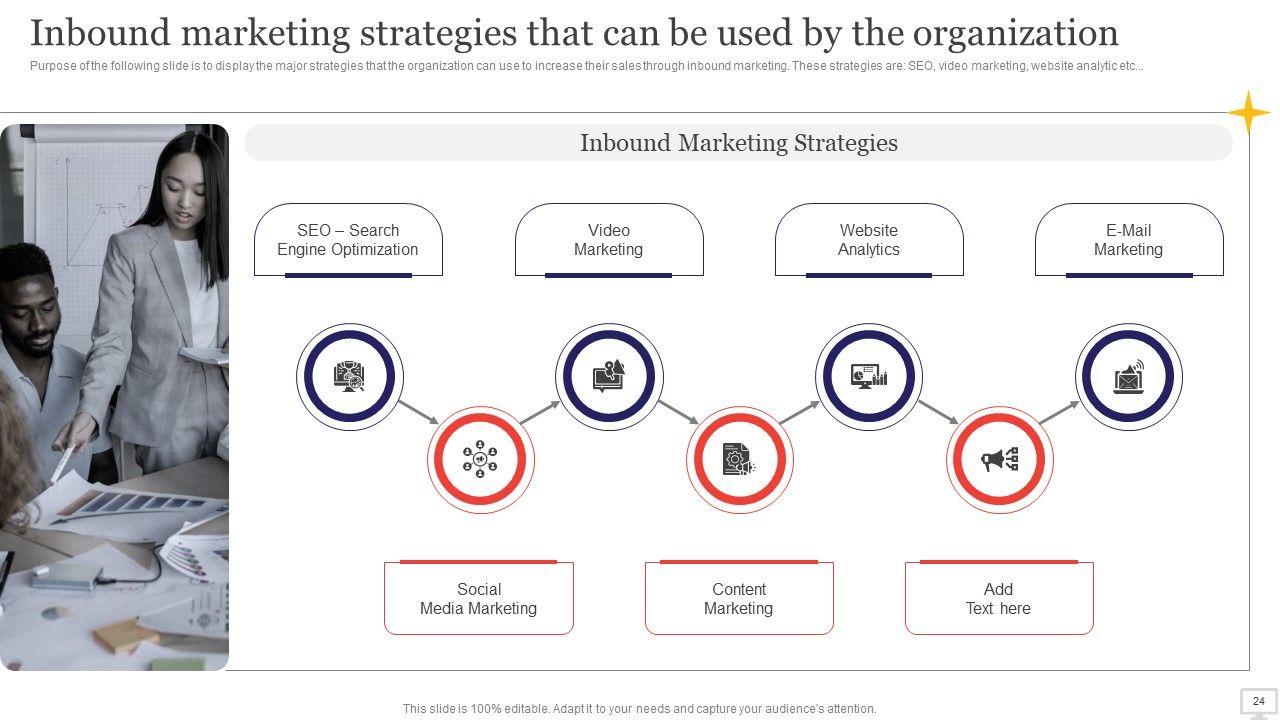 Inbound marketing strategies that can be used by the organization

Purpose of the following slide is to display the major strategies that the organization can use to increase their sales through inbound marketing. These strategies are: SEO, video marketing, website analytic etc...

Inbound Marketing Strategies

SEO – Search Engine Optimization

Video Marketing

Website Analytics

E-Mail Marketing

Social Media Marketing

Content Marketing

Add Text here

This slide is 100% editable. Adapt it to your needs and capture your audience's attention.

24